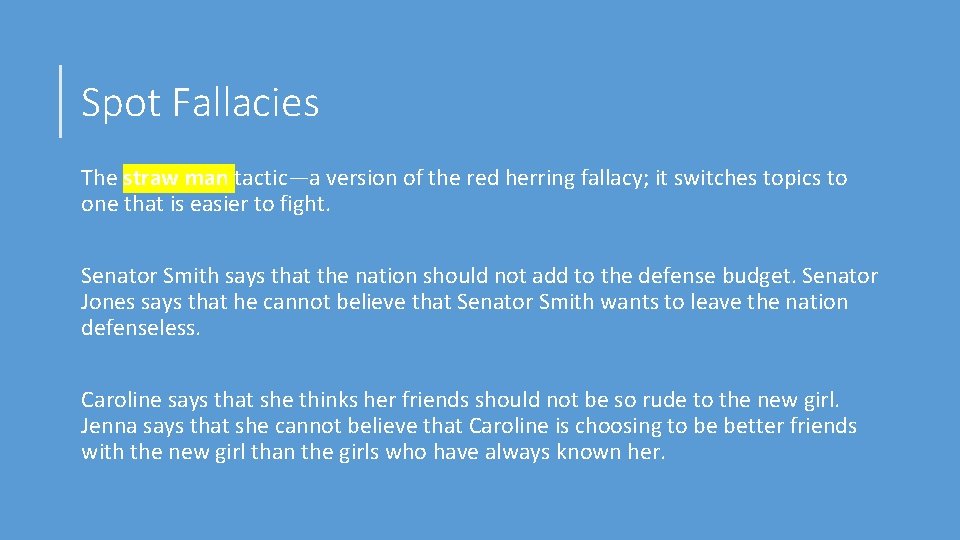 Spot Fallacies

The straw man tactic—a version of the red herring fallacy; it switches topics to one that is easier to fight.

Senator Smith says that the nation should not add to the defense budget. Senator Jones says that he cannot believe that Senator Smith wants to leave the nation defenseless.

Caroline says that she thinks her friends should not be so rude to the new girl. Jenna says that she cannot believe that Caroline is choosing to be better friends with the new girl than the girls who have always known her.